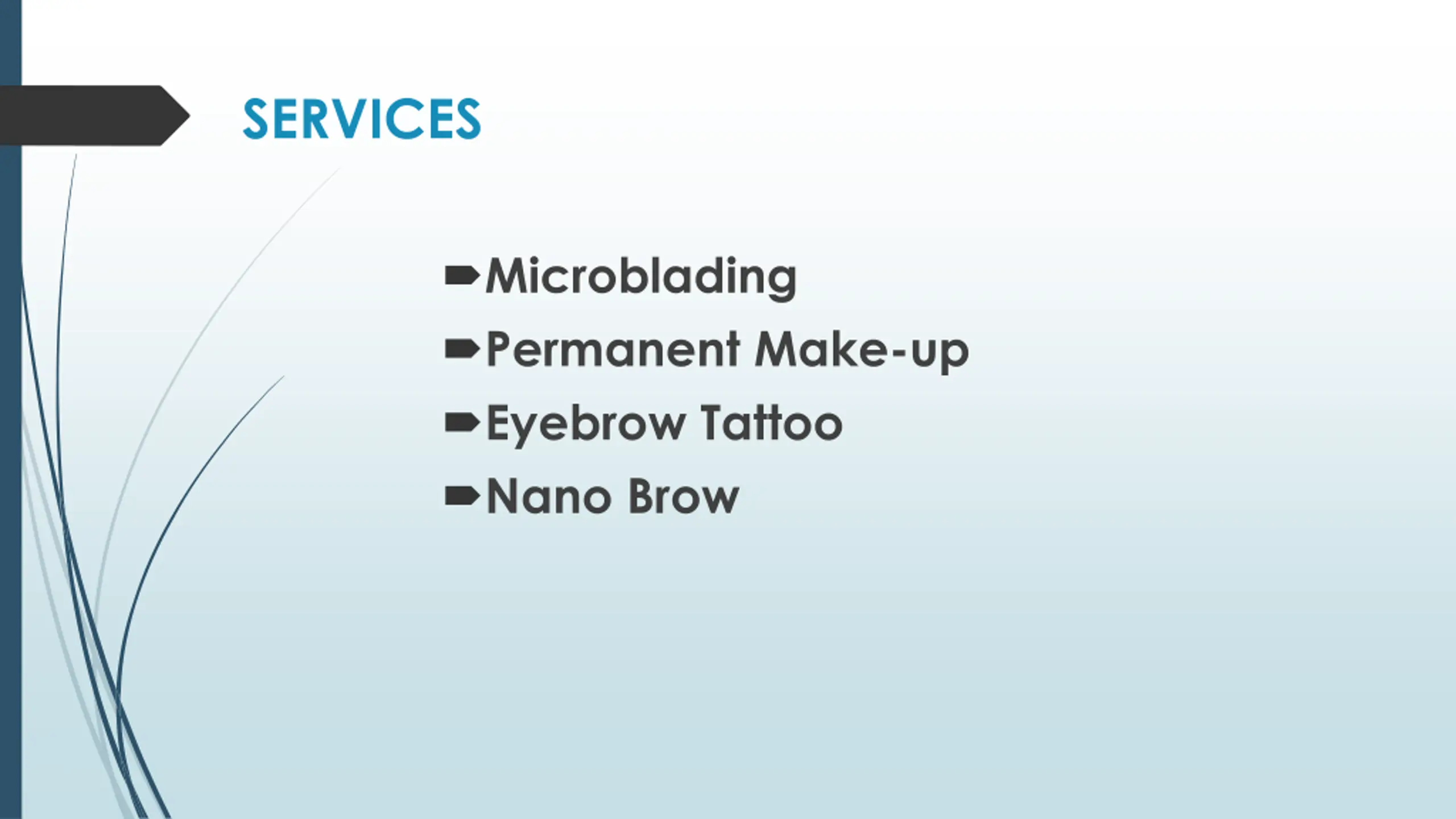 SERVICES

Microblading
Permanent Make-up
Eyebrow Tattoo
Nano Brow